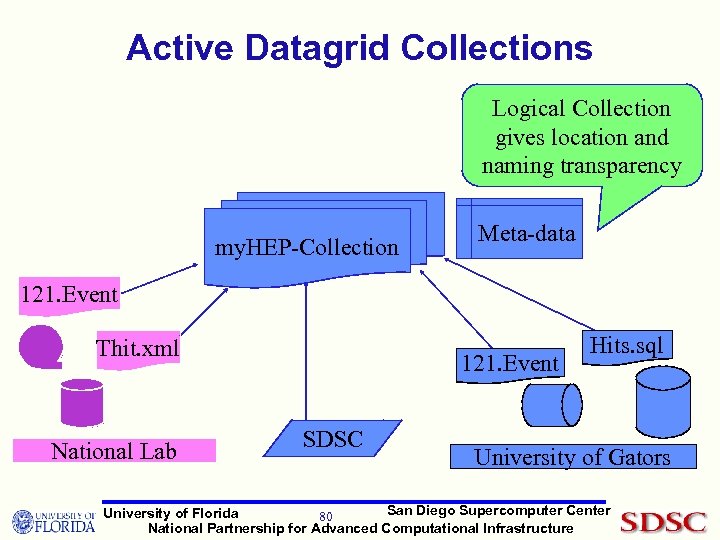 Active Datagrid Collections

Logical Collection gives location and naming transparency

myHEP-Collection

Meta-data

121.Event

Thit.xml

National Lab

SDSC

121.Event

Hits.sql

University of Gators

UNIVERSITY OF FLORIDA

University of Florida

80

San Diego Supercomputer Center

National Partnership for Advanced Computational Infrastructure

SDSC